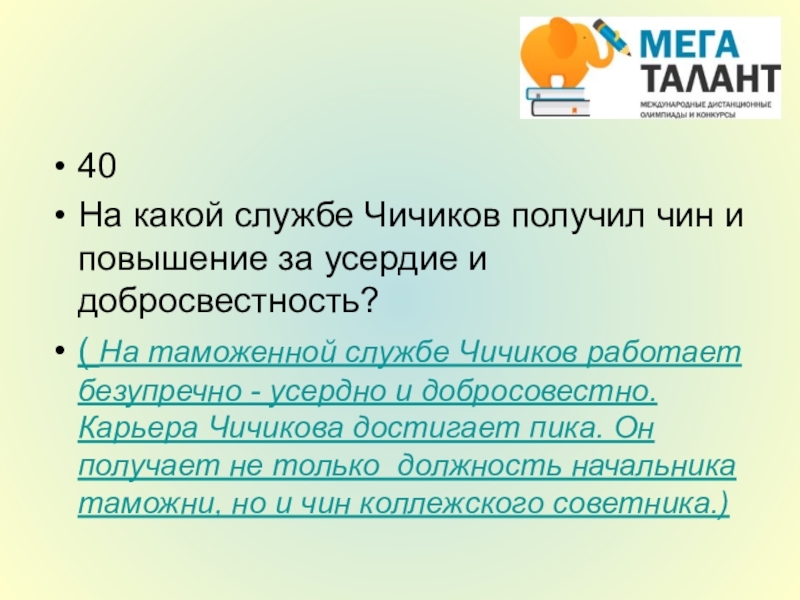 МЕГА ТАЛАНТ
МЕЖДУНАРОДНЫЕ ДИСТАНЦИОННЫЕ ОЛИМПИАДЫ И КОНКУРСЫ

• 40
• На какой службе Чичиков получил чин и повышение за усердие и добросвестность?
• ( На таможенной службе Чичиков работает безупречно - усердно и добросовестно. Карьера Чичикова достигает пика. Он получает не только должность начальника таможни, но и чин коллежского советника.)